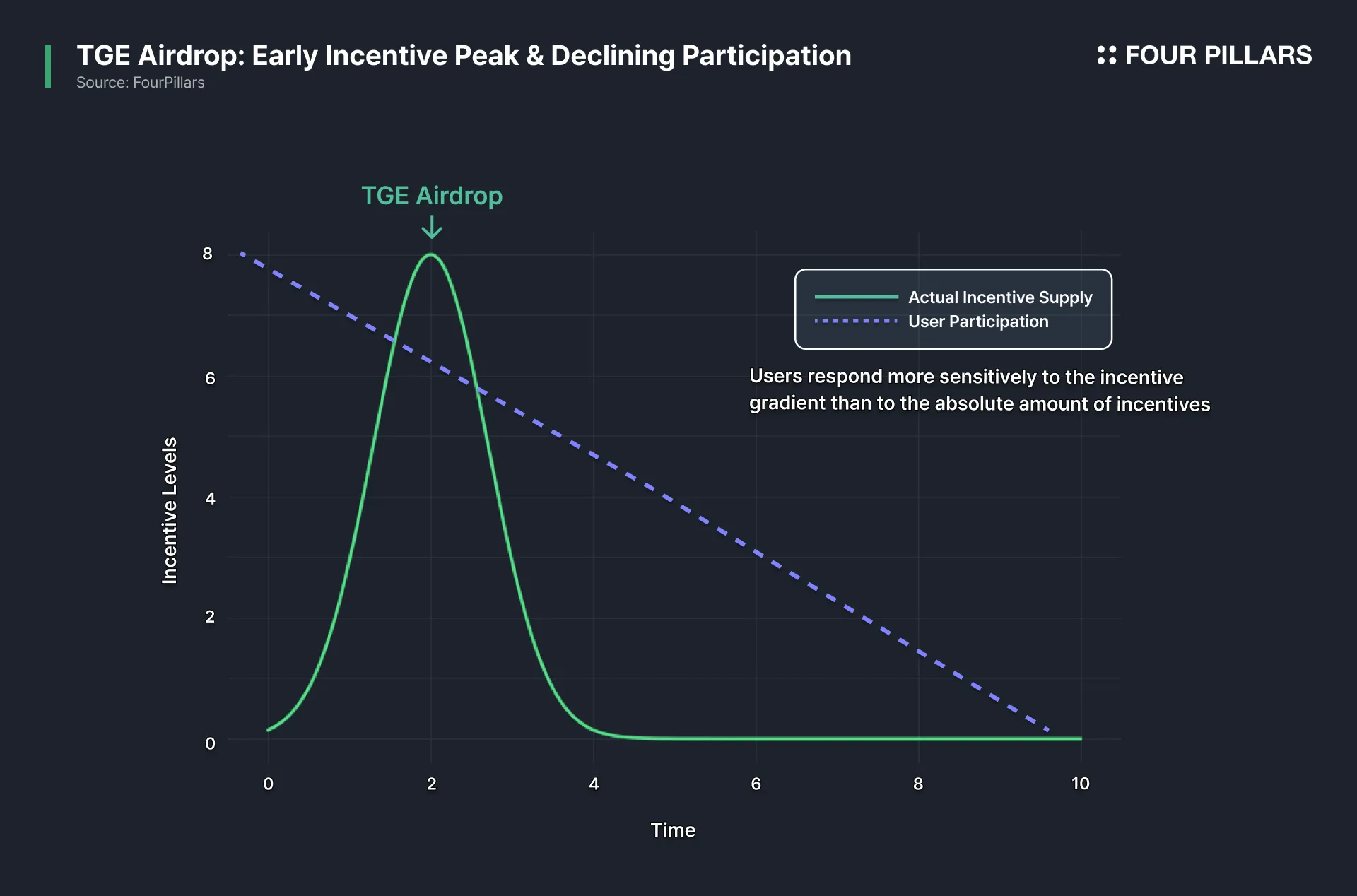 TGE Airdrop: Early Incentive Peak & Declining Participation
Source: FourPillars

FOUR PILLARS

TGE Airdrop

Actual Incentive Supply
User Participation

Users respond more sensitively to the incentive gradient than to the absolute amount of incentives

Incentive Levels

8
6
4
2
0

0
2
4
6
8
10

Time